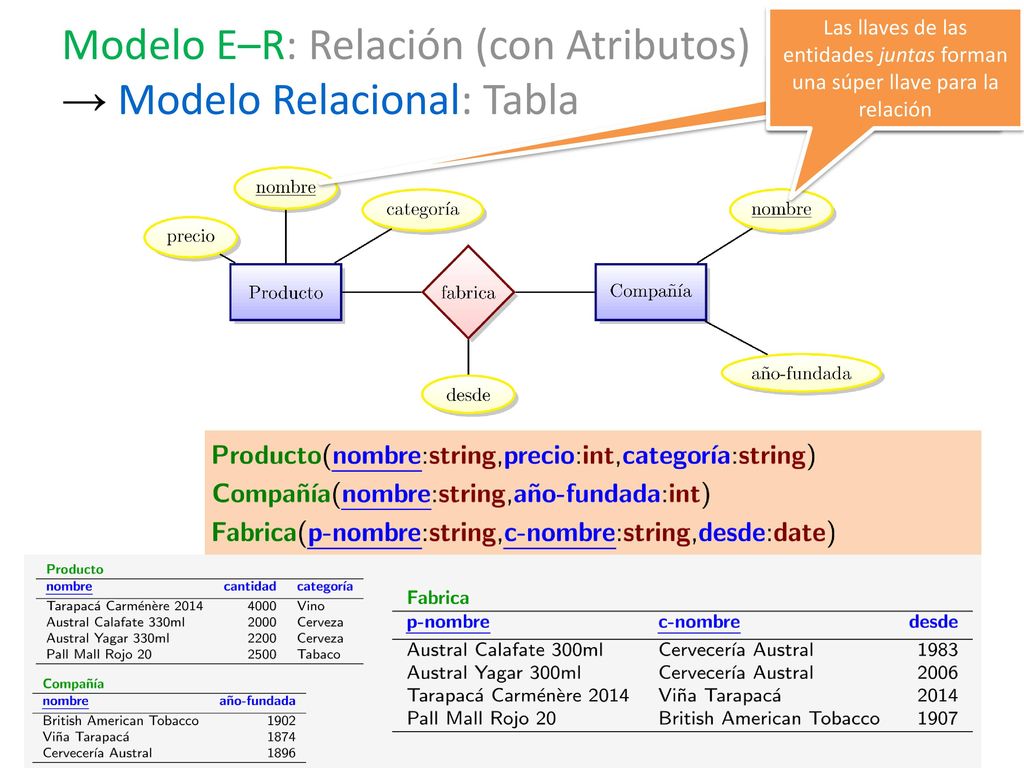 Modelo E–R: Relación (con Atributos) → Modelo Relacional: Tabla

Las llaves de las entidades juntas forman una súper llave para la relación

nombre

precio

categoría

nombre

Producto

fabrica

Compañía

desde

año-fundada

Producto(nombre:string,precio:int,categoría:string)
Compañía(nombre:string,año-fundada:int)
Fabrica(p-nombre:string,c-nombre:string,desde:date)

Producto

| nombre | cantidad | categoría |
|---|---|---|
| Tarapacá Carménère 2014 | 4000 | Vino |
| Austral Calafate 330ml | 2000 | Cerveza |
| Austral Yagar 330ml | 2200 | Cerveza |
| Pall Mall Rojo 20 | 2500 | Tabaco |

Compañía

| nombre | año-fundada |
|---|---|
| British American Tobacco | 1902 |
| Viña Tarapacá | 1874 |
| Cervecería Austral | 1896 |

Fabrica

| p-nombre | c-nombre | desde |
|---|---|---|
| Austral Calafate 300ml | Cervecería Austral | 1983 |
| Austral Yagar 300ml | Cervecería Austral | 2006 |
| Tarapacá Carménère 2014 | Viña Tarapacá | 2014 |
| Pall Mall Rojo 20 | British American Tobacco | 1907 |